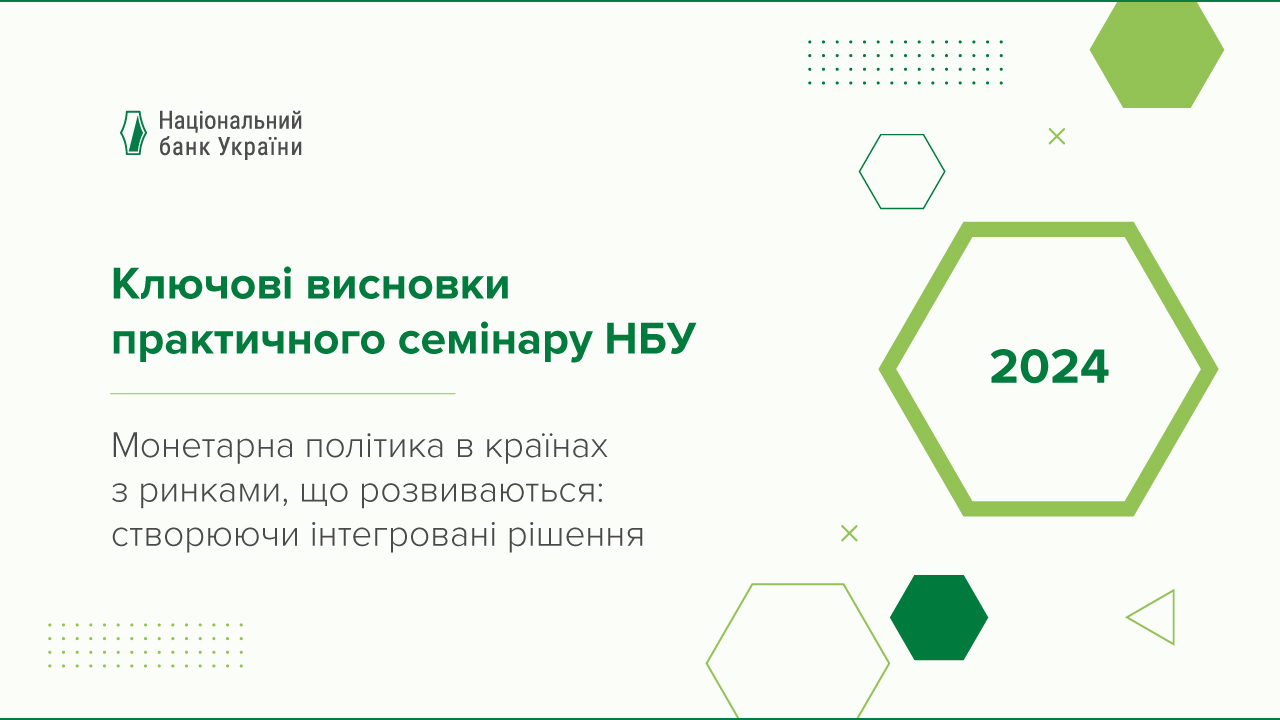 Національний банк України

Ключові висновки практичного семінару НБУ

Монетарна політика в країнах з ринками, що розвиваються: створюючи інтегровані рішення

2024